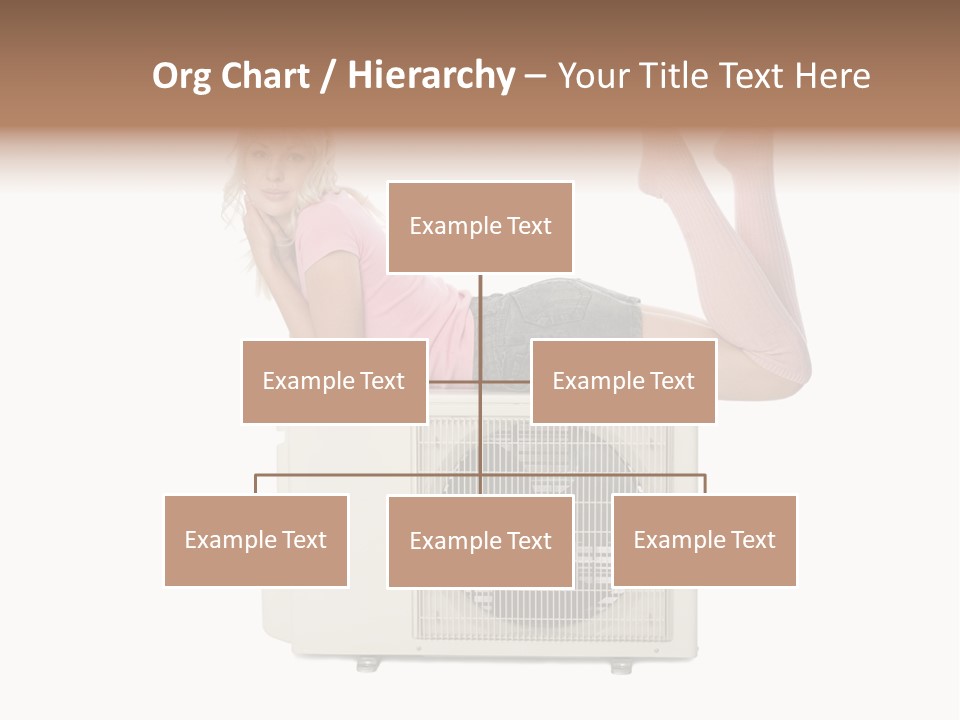 Org Chart / Hierarchy – Your Title Text Here

Example Text

Example Text

Example Text

Example Text

Example Text

Example Text